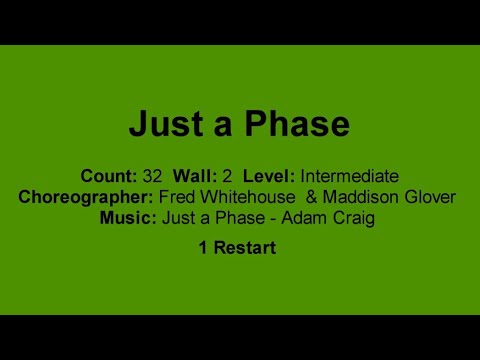 Just a Phase

Count: 32 Wall: 2 Level: Intermediate
Choreographer: Fred Whitehouse & Maddison Glover
Music: Just a Phase - Adam Craig

1 Restart